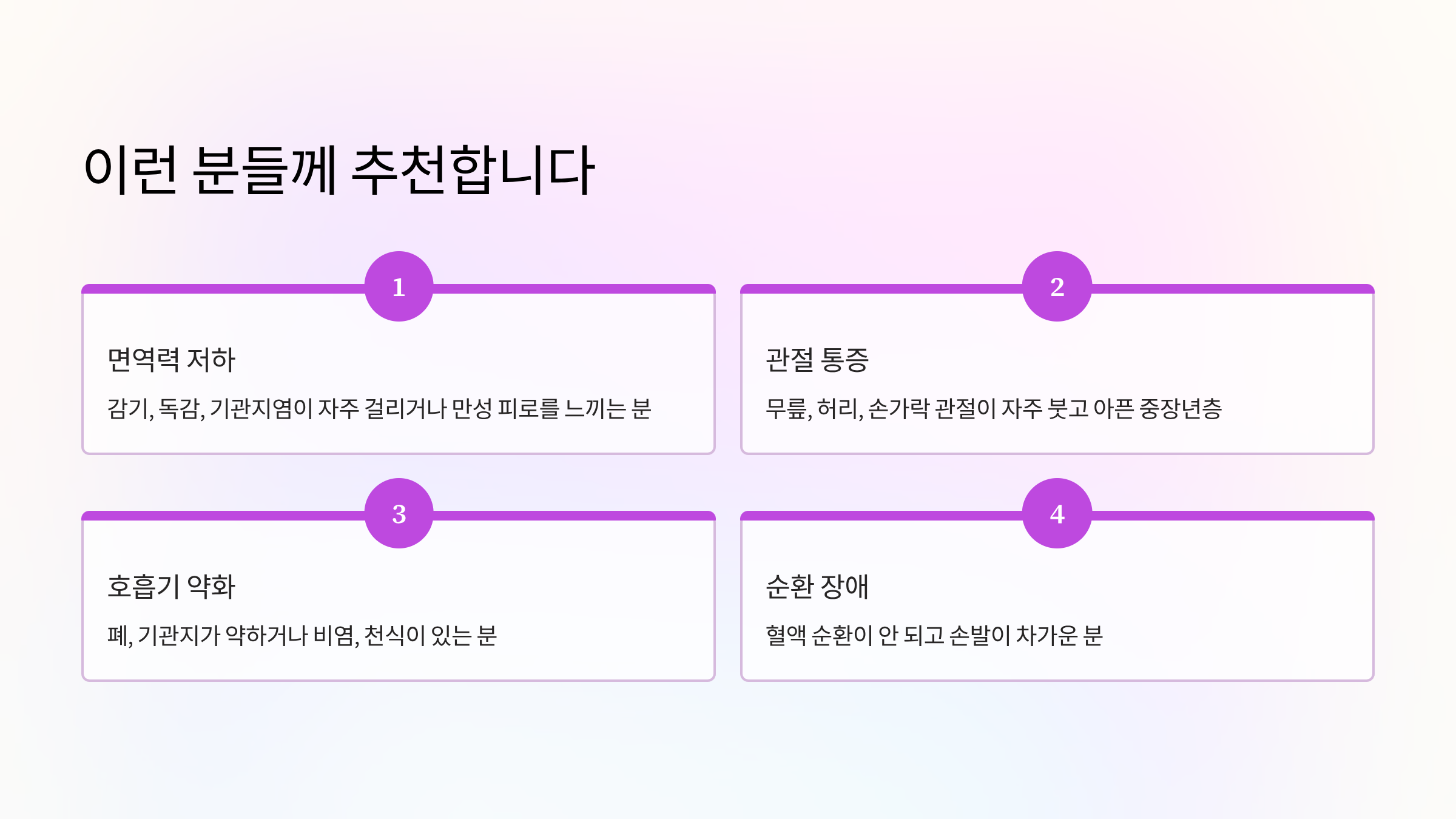 이런 분들께 추천합니다

1

면역력 저하

감기, 독감, 기관지염이 자주 걸리거나 만성 피로를 느끼는 분

2

관절 통증

무릎, 허리, 손가락 관절이 자주 붓고 아픈 중장년층

3

호흡기 약화

폐, 기관지가 약하거나 비염, 천식이 있는 분

4

순환 장애

혈액 순환이 안 되고 손발이 차가운 분